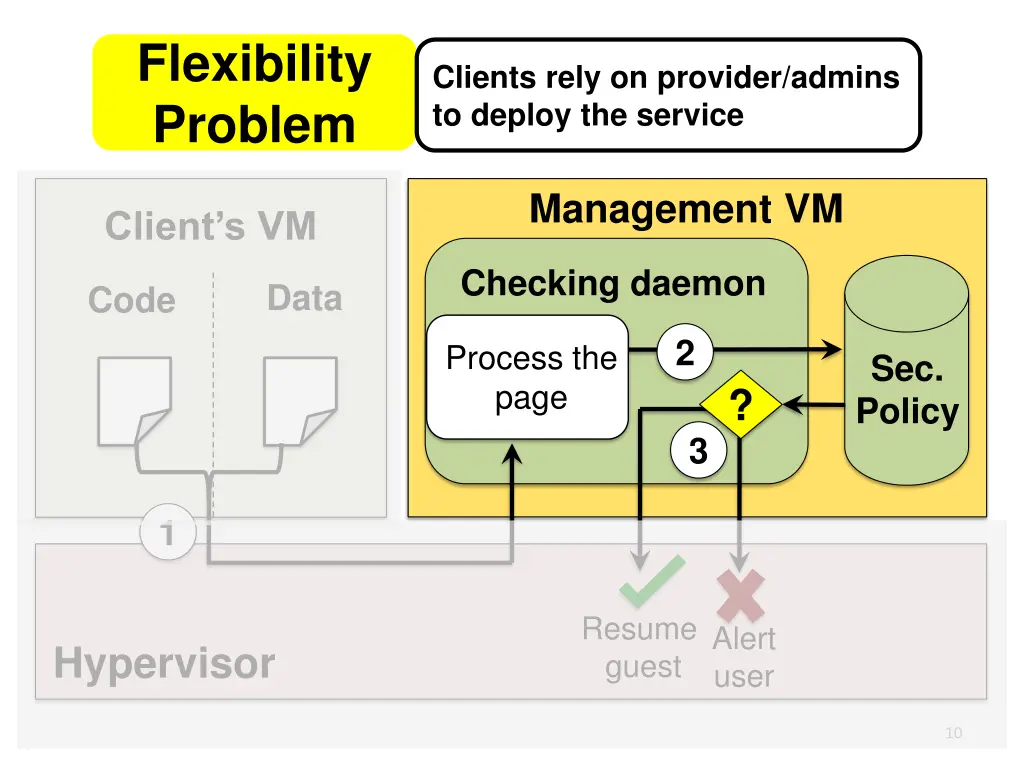 Flexibility Problem

Clients rely on provider/admins to deploy the service

Client's VM

Code

Data

Management VM

Checking daemon

Process the page

2

?

3

Sec. Policy

1

Hypervisor

Resume guest

Alert user

10